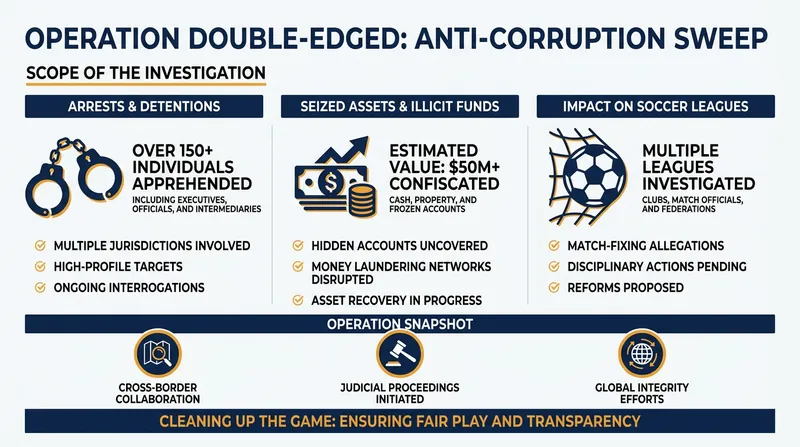 OPERATION DOUBLE-EDGED: ANTI-CORRUPTION SWEEP

SCOPE OF THE INVESTIGATION

ARRESTS & DETENTIONS

OVER 150+ INDIVIDUALS APPREHENDED

INCLUDING EXECUTIVES, OFFICIALS, AND INTERMEDIARIES

MULTIPLE JURISDICTIONS INVOLVED

HIGH-PROFILE TARGETS

ONGOING INTERROGATIONS

SEIZED ASSETS & ILLICIT FUNDS

ESTIMATED VALUE: $50M+ CONFISCATED

CASH, PROPERTY, AND FROZEN ACCOUNTS

HIDDEN ACCOUNTS UNCOVERED

MONEY LAUNDERING NETWORKS DISRUPTED

ASSET RECOVERY IN PROGRESS

IMPACT ON SOCCER LEAGUES

MULTIPLE LEAGUES INVESTIGATED

CLUBS, MATCH OFFICIALS, AND FEDERATIONS

MATCH-FIXING ALLEGATIONS

DISCIPLINARY ACTIONS PENDING

REFORMS PROPOSED

OPERATION SNAPSHOT

CROSS-BORDER COLLABORATION

JUDICIAL PROCEEDINGS INITIATED

GLOBAL INTEGRITY EFFORTS

CLEANING UP THE GAME: ENSURING FAIR PLAY AND TRANSPARENCY